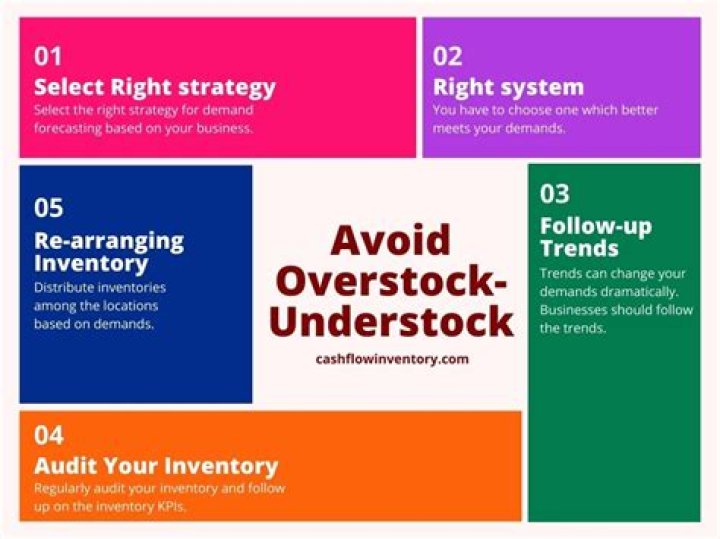 01
Select Right strategy
Select the right strategy for demand forecasting based on your business.

02
Right system
You have to choose one which better meets your demands.

05
Re-arranging Inventory
Distribute inventories among the locations based on demands.

Avoid Overstock-Understock
cashflowinventory.com

03
Follow-up Trends
Trends can change your demands dramatically. Businesses should follow the trends.

04
Audit Your Inventory
Regularly audit your inventory and follow up on the inventory KPIs.